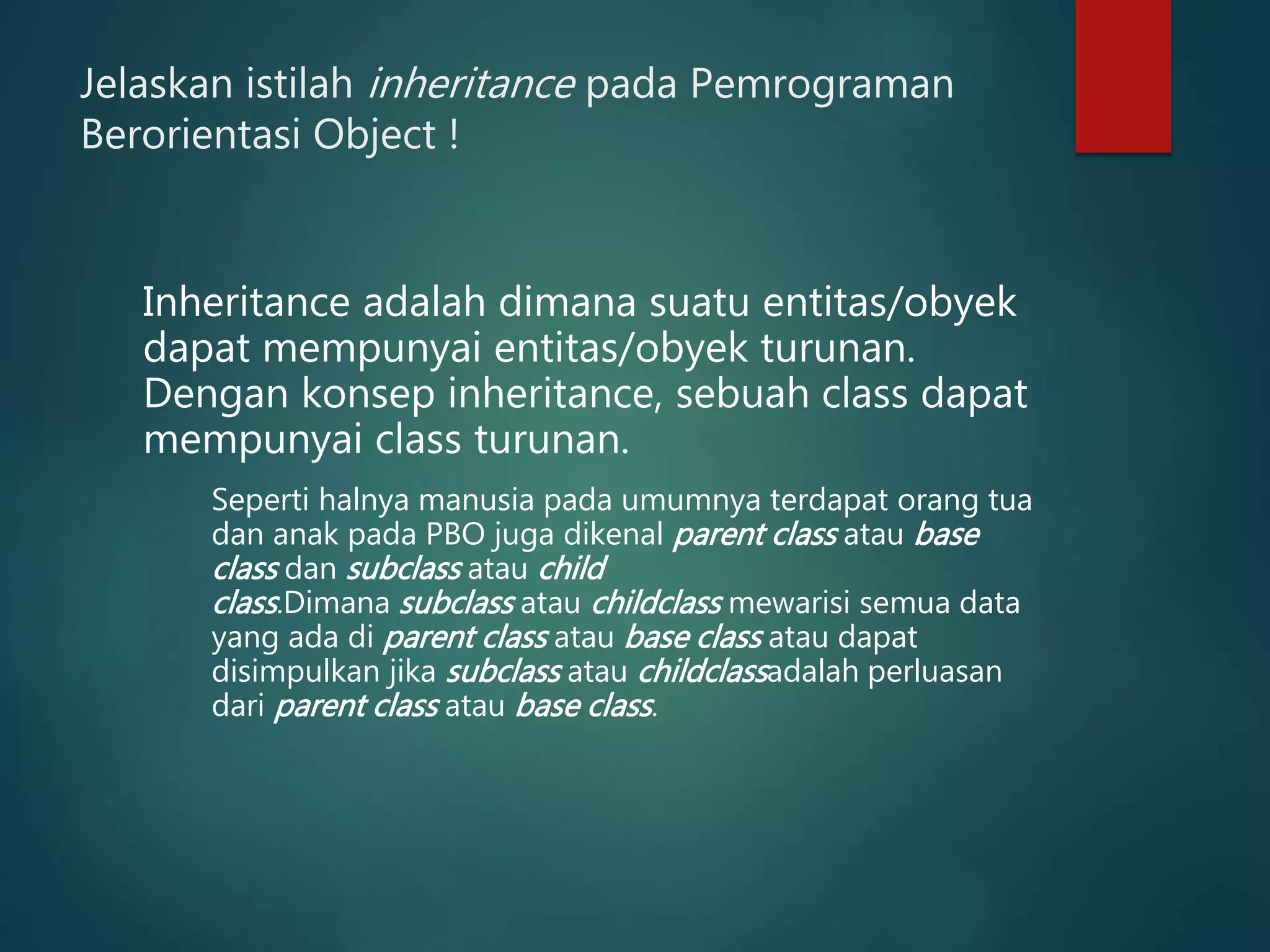 Jelaskan istilah inheritance pada Pemrograman Berorientasi Object !

Inheritance adalah dimana suatu entitas/obyek dapat mempunyai entitas/obyek turunan. Dengan konsep inheritance, sebuah class dapat mempunyai class turunan.

Seperti halnya manusia pada umumnya terdapat orang tua dan anak pada PBO juga dikenal parent class atau base class dan subclass atau child class.Dimana subclass atau childclass mewarisi semua data yang ada di parent class atau base class atau dapat disimpulkan jika subclass atau childclassadalah perluasan dari parent class atau base class.